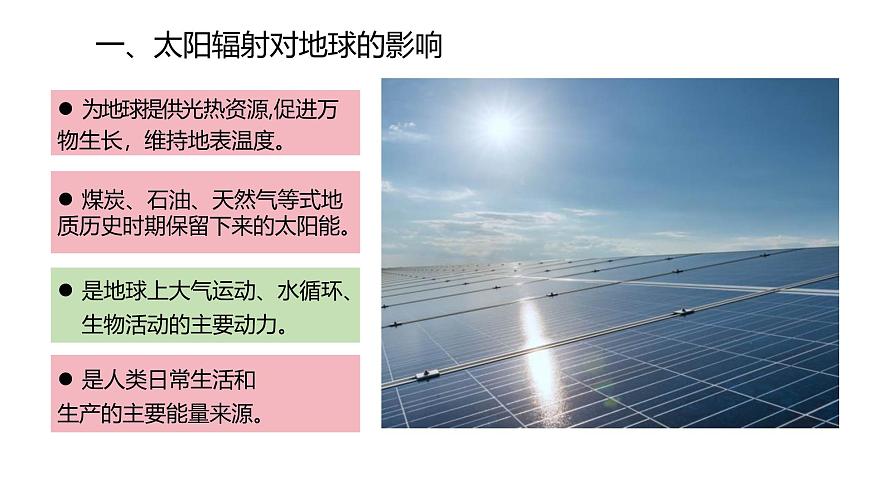 一、太阳辐射对地球的影响

● 为地球提供光热资源,促进万物生长，维持地表温度。

● 煤炭、石油、天然气等式地质历史时期保留下来的太阳能。

● 是地球上大气运动、水循环、生物活动的主要动力。

● 是人类日常生活和生产的主要能量来源。